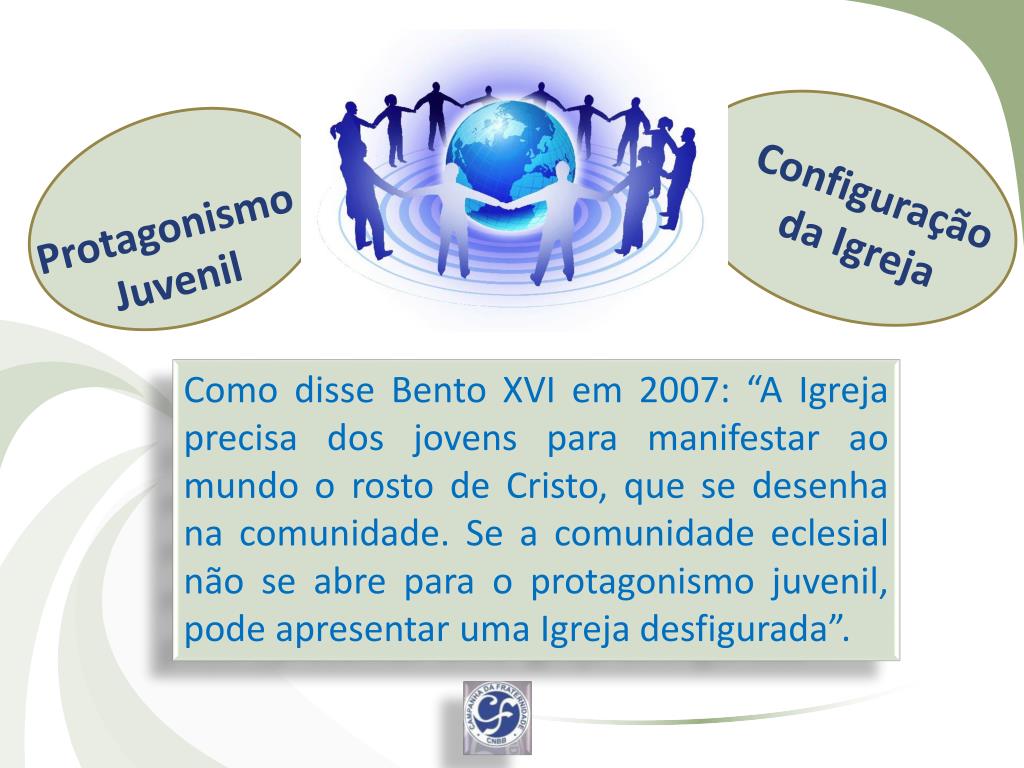 Protagonismo Juvenil

Configuração da Igreja

Como disse Bento XVI em 2007: “A Igreja precisa dos jovens para manifestar ao mundo o rosto de Cristo, que se desenha na comunidade. Se a comunidade eclesial não se abre para o protagonismo juvenil, pode apresentar uma Igreja desfigurada”.

CAMPANHA DA FRATERNIDADE
CF
CNBB